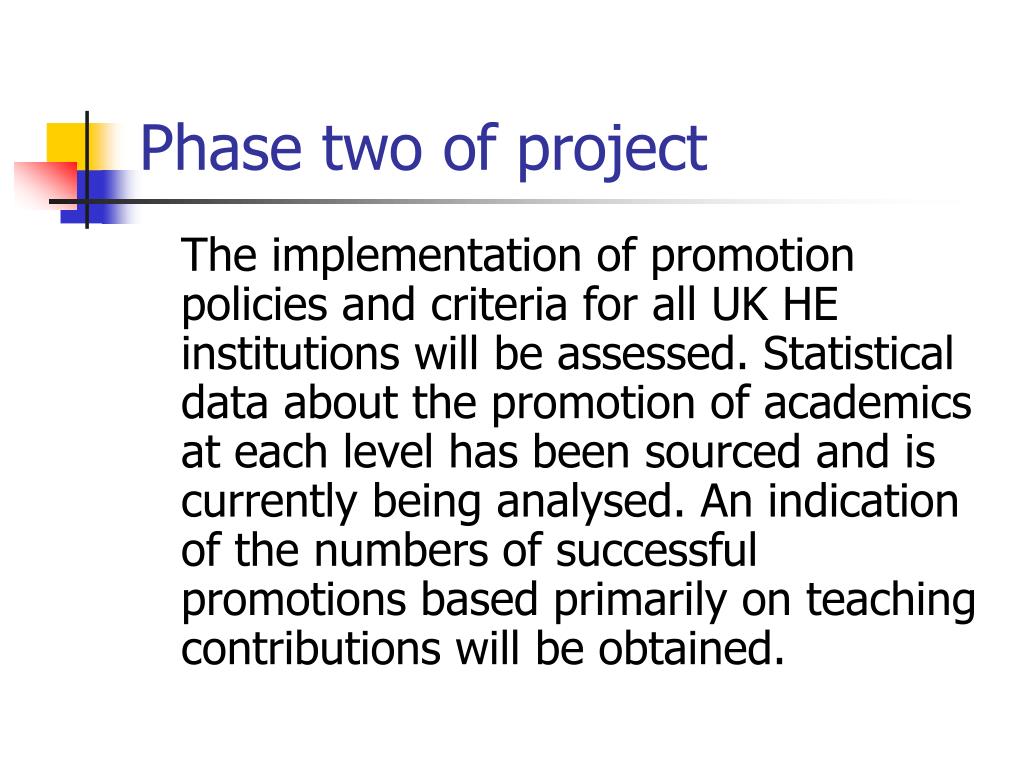 Phase two of project

The implementation of promotion policies and criteria for all UK HE institutions will be assessed. Statistical data about the promotion of academics at each level has been sourced and is currently being analysed. An indication of the numbers of successful promotions based primarily on teaching contributions will be obtained.